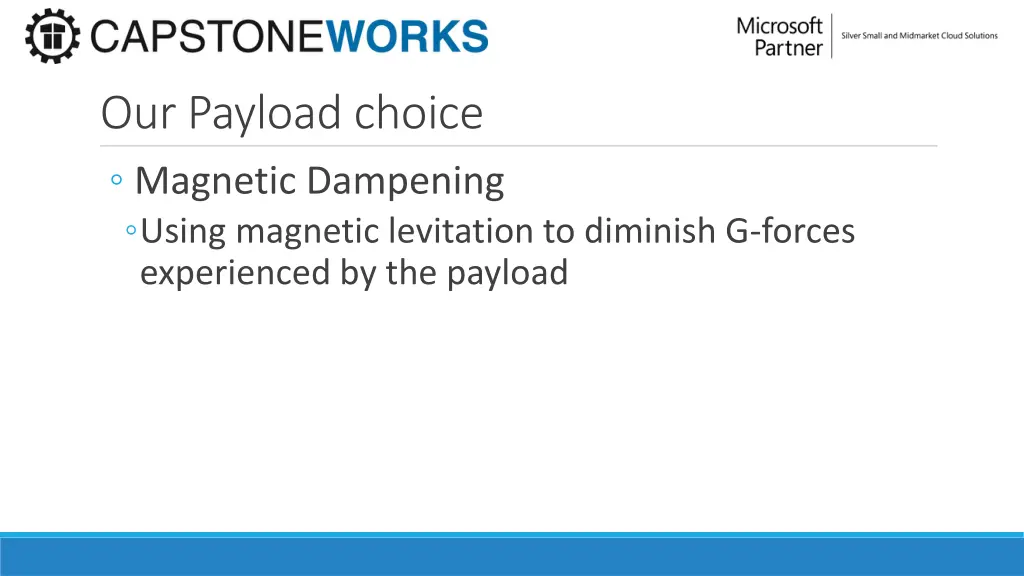 CAPSTONEWORKS

Microsoft Partner
Silver Small and Midmarket Cloud Solutions

Our Payload choice

◦ Magnetic Dampening
◦ Using magnetic levitation to diminish G-forces experienced by the payload